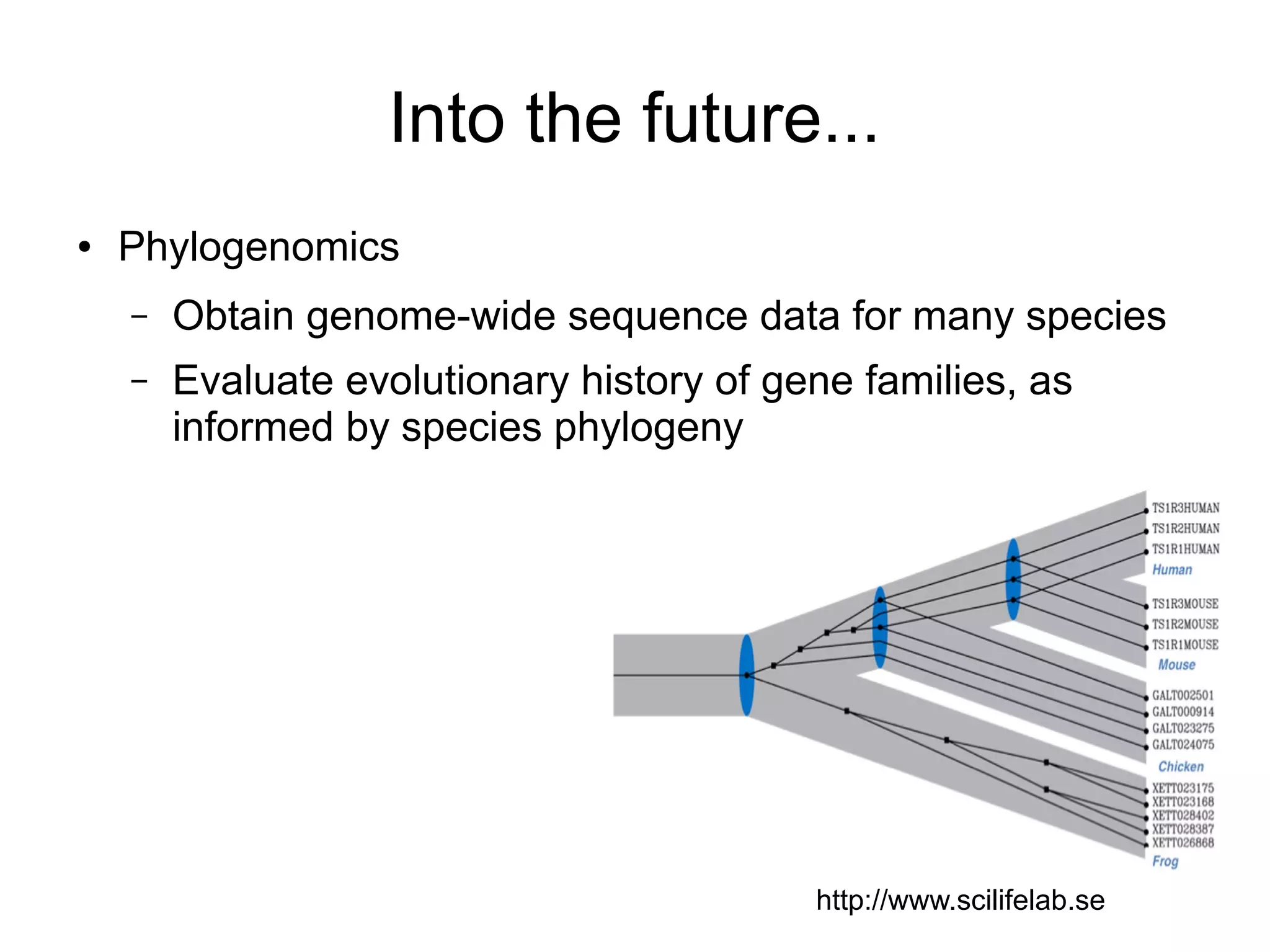 Into the future...

• Phylogenomics

– Obtain genome-wide sequence data for many species

– Evaluate evolutionary history of gene families, as informed by species phylogeny

TS1R3HUMAN
TS1R2HUMAN
TS1R1HUMAN
Human
TS1R3MOUSE
TS1R2MOUSE
TS1R1MOUSE
Mouse
GALT002501
GALT000914
GALT023275
GALT024075
Chicken
XETT023175
XETT023168
XETT028402
XETT028387
XETT026868
Frog

http://www.scilifelab.se